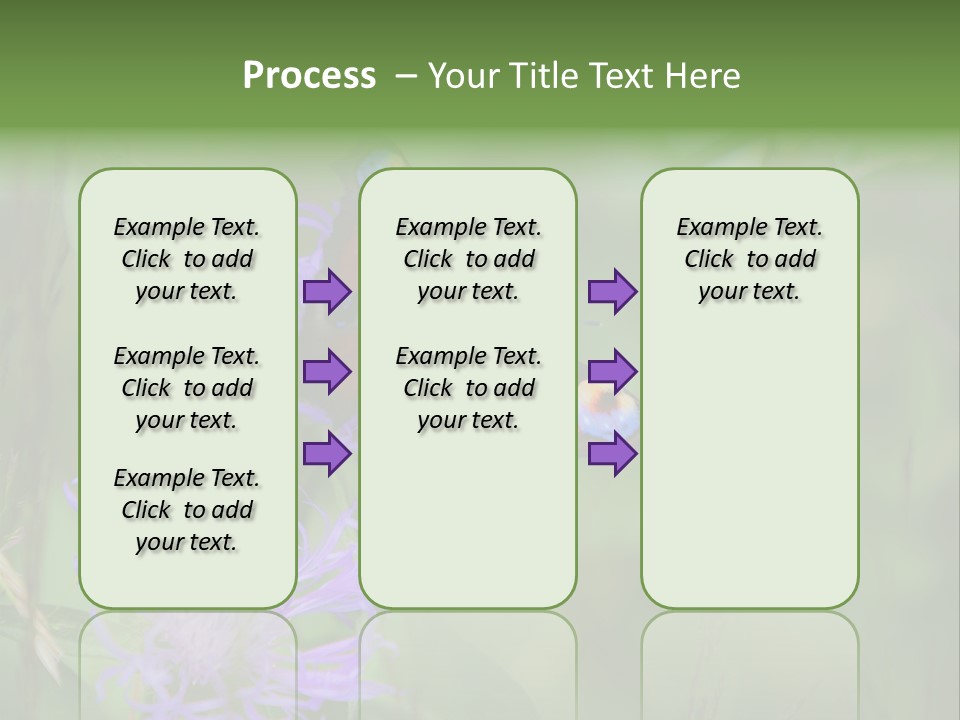 Process – Your Title Text Here

Example Text. Click to add your text.

Example Text. Click to add your text.

Example Text. Click to add your text.

Example Text. Click to add your text.

Example Text. Click to add your text.

Example Text. Click to add your text.